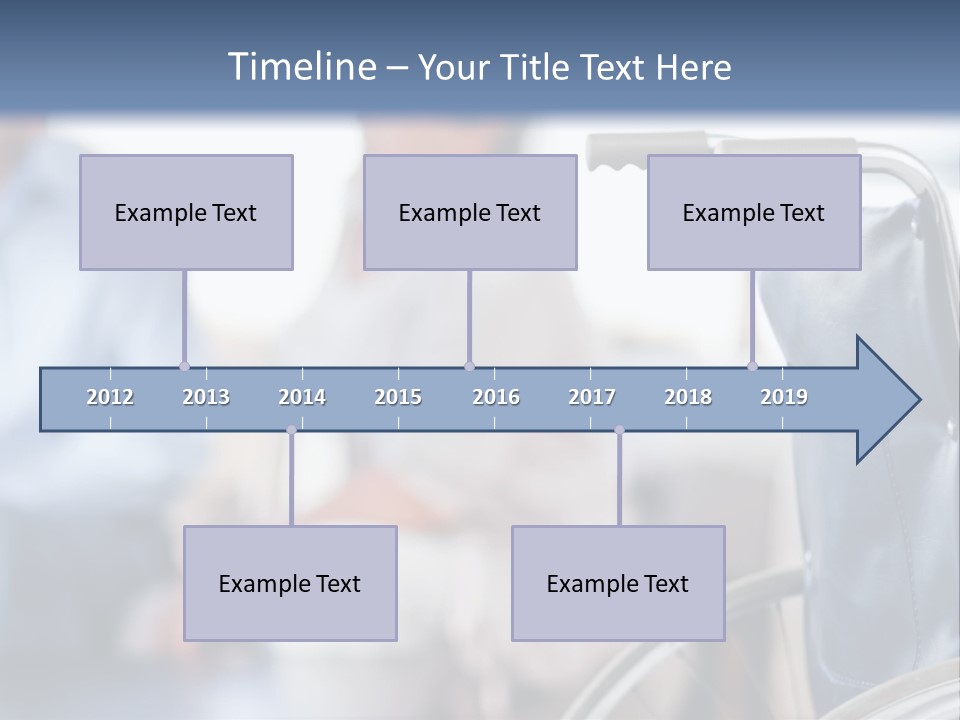 Timeline – Your Title Text Here

Example Text

Example Text

Example Text

2012 2013 2014 2015 2016 2017 2018 2019

Example Text

Example Text